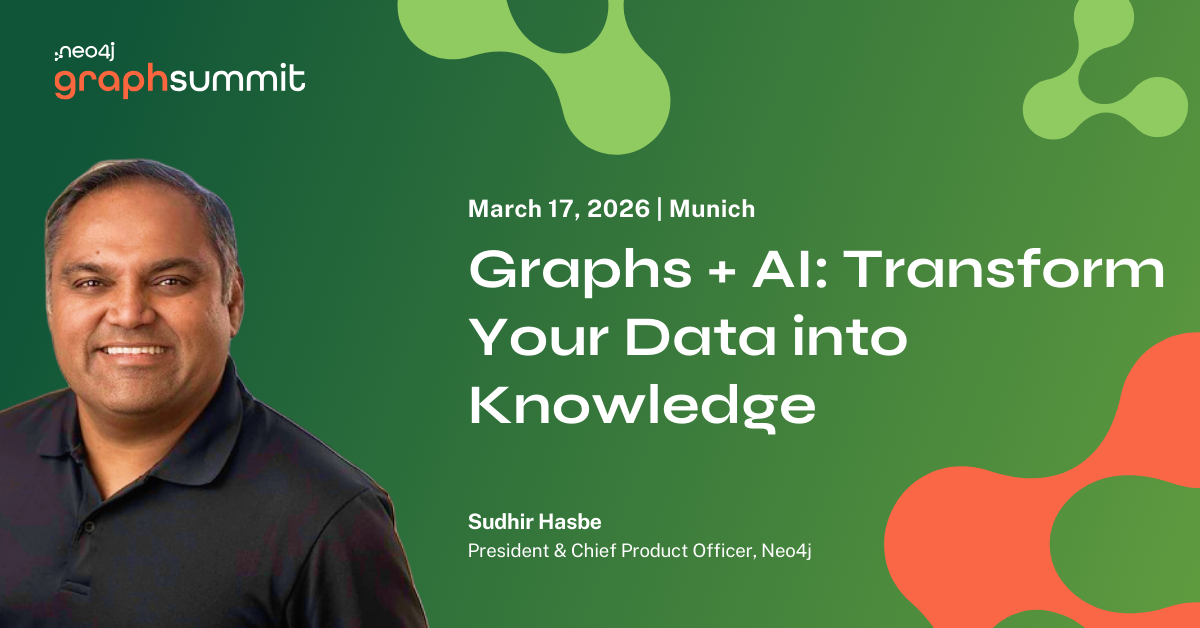 neo4j
graphsummit

March 17, 2026 | Munich

Graphs + AI: Transform Your Data into Knowledge

Sudhir Hasbe
President & Chief Product Officer, Neo4j